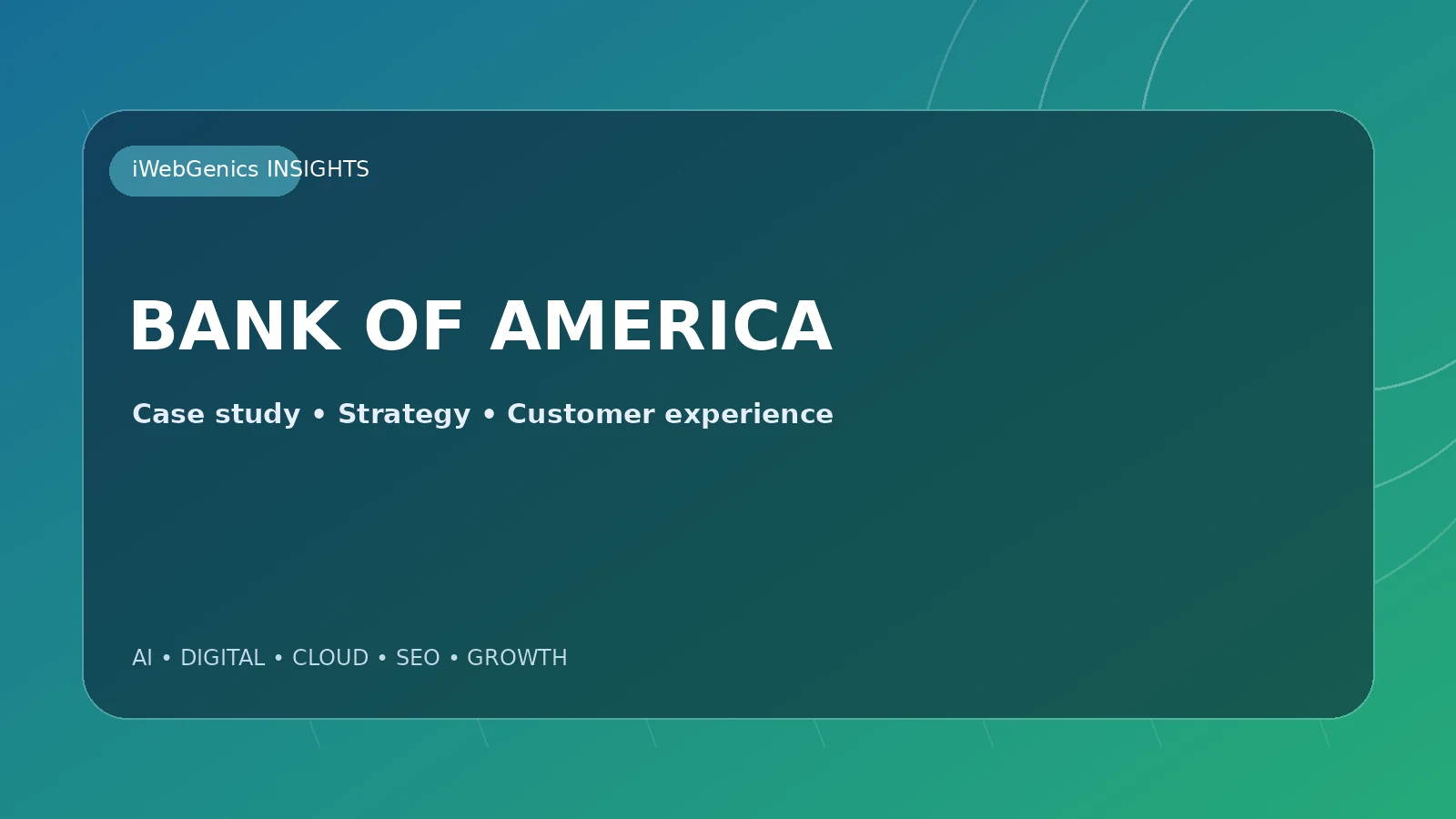 iWebGenics INSIGHTS

BANK OF AMERICA

Case study • Strategy • Customer experience

AI • DIGITAL • CLOUD • SEO • GROWTH